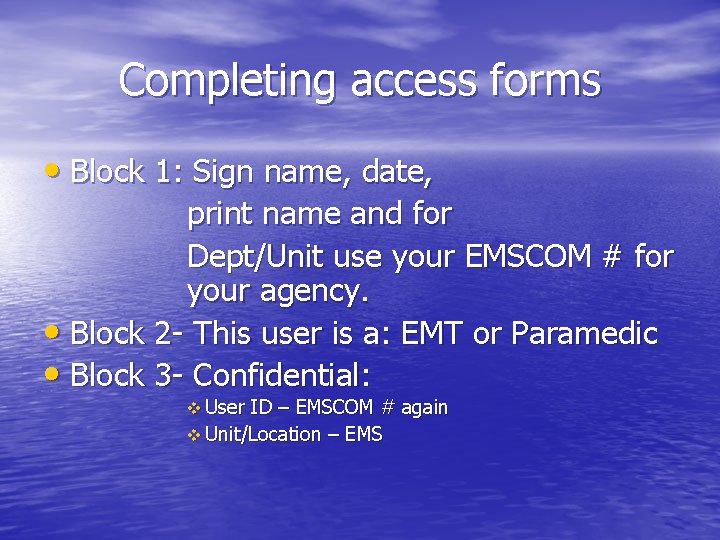 Completing access forms

• Block 1: Sign name, date,
print name and for
Dept/Unit use your EMSCOM # for your agency.
• Block 2- This user is a: EMT or Paramedic
• Block 3- Confidential:
❖ User ID – EMSCOM # again
❖ Unit/Location – EMS